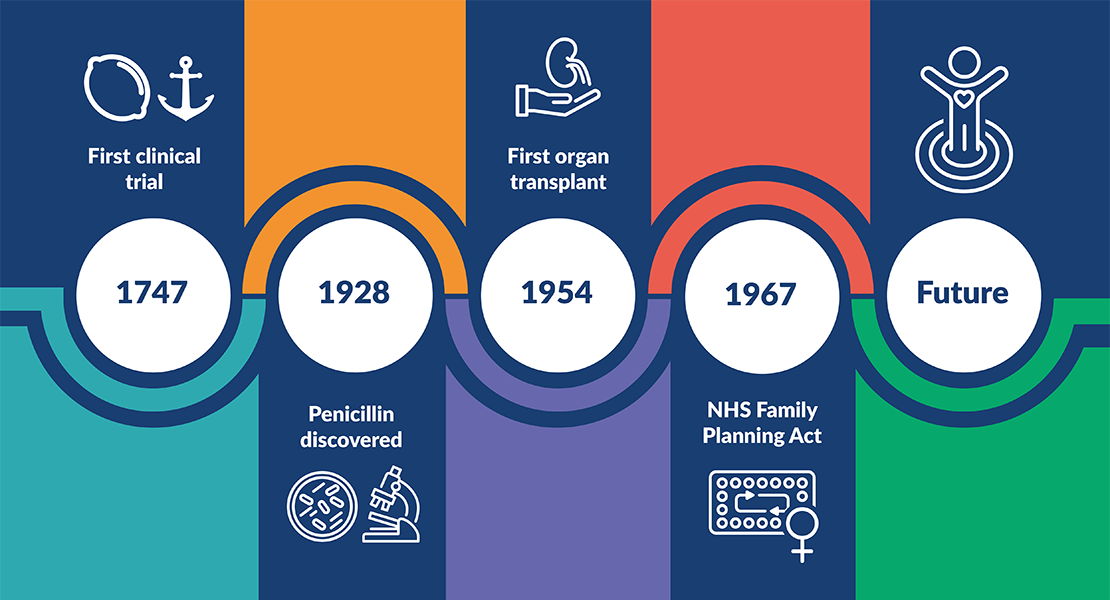 First clinical trial

1747

1928

Penicillin discovered

First organ transplant

1954

1967

NHS Family Planning Act

Future